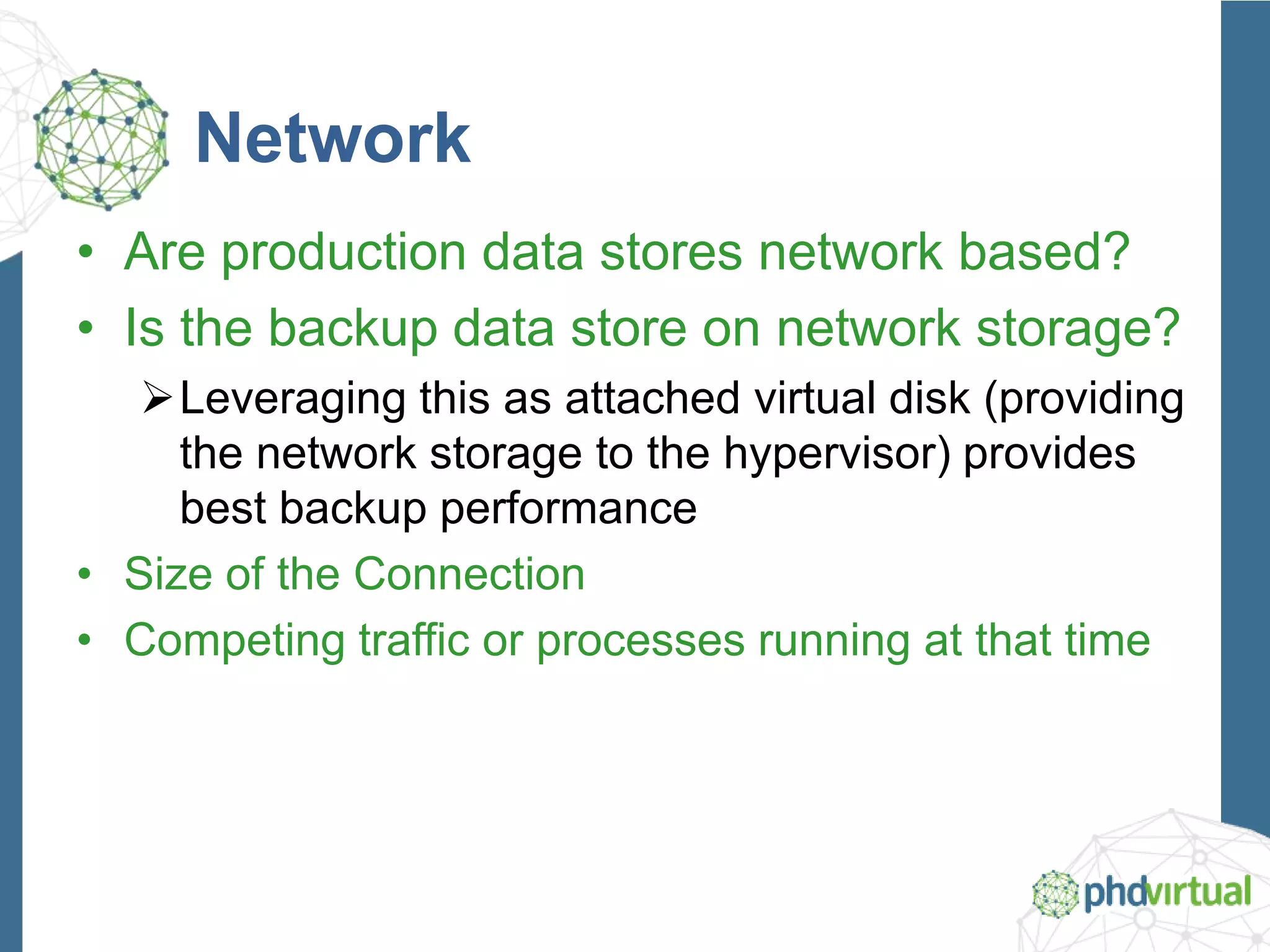 Network

• Are production data stores network based?
• Is the backup data store on network storage?
  ➢ Leveraging this as attached virtual disk (providing the network storage to the hypervisor) provides best backup performance
• Size of the Connection
• Competing traffic or processes running at that time

phdvirtual